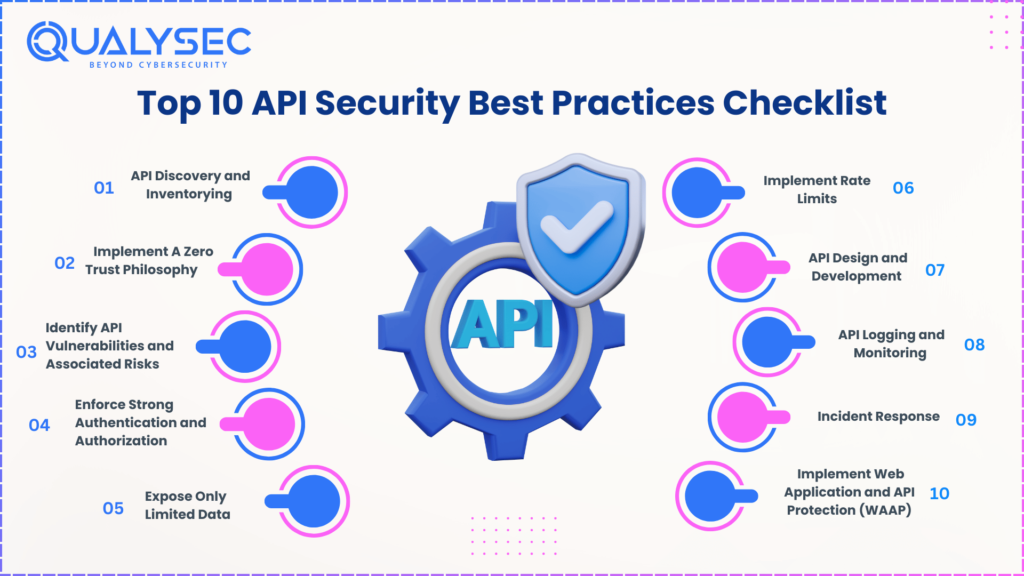 QUALYSEC
BEYOND CYBERSECURITY

Top 10 API Security Best Practices Checklist

01 API Discovery and Inventorying

02 Implement A Zero Trust Philosophy

03 Identify API Vulnerabilities and Associated Risks

04 Enforce Strong Authentication and Authorization

05 Expose Only Limited Data

API

Implement Rate Limits 06

API Design and Development 07

API Logging and Monitoring 08

Incident Response 09

Implement Web Application and API Protection (WAAP) 10